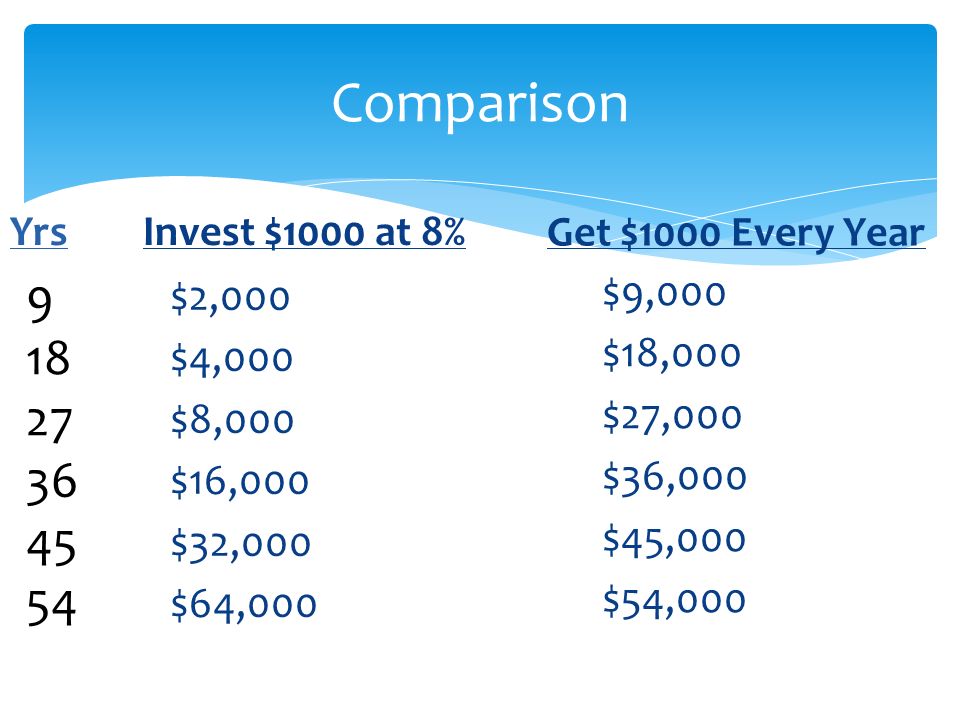 Comparison

| Yrs | Invest \$1000 at 8% | Get \$1000 Every Year |
|---|---|---|
| 9 | \$2,000 | \$9,000 |
| 18 | \$4,000 | \$18,000 |
| 27 | \$8,000 | \$27,000 |
| 36 | \$16,000 | \$36,000 |
| 45 | \$32,000 | \$45,000 |
| 54 | \$64,000 | \$54,000 |